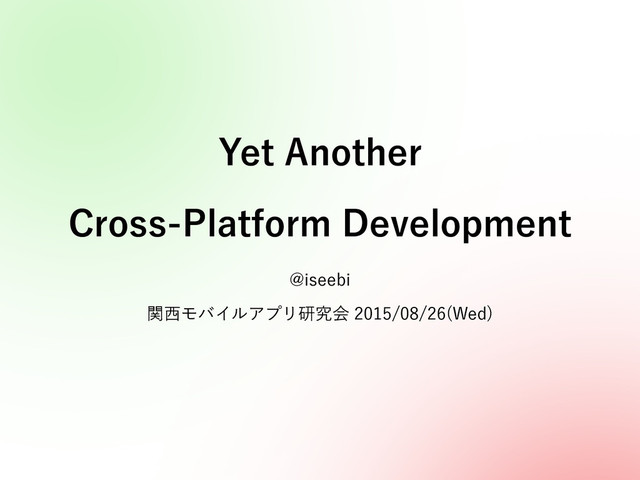 Yet Another

Cross-Platform Development

@iseebi

関西モバイルアプリ研究会 2015/08/26(Wed)